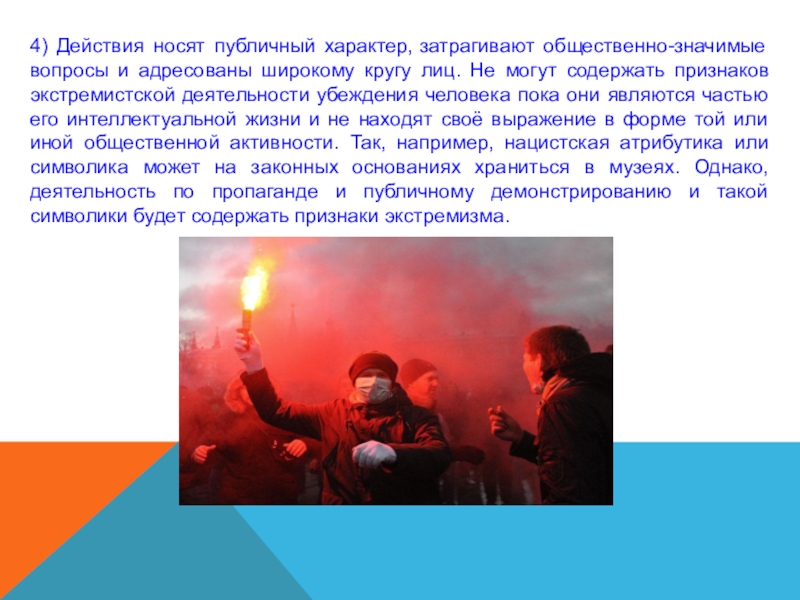 4) Действия носят публичный характер, затрагивают общественно-значимые вопросы и адресованы широкому кругу лиц. Не могут содержать признаков экстремистской деятельности убеждения человека пока они являются частью его интеллектуальной жизни и не находят своё выражение в форме той или иной общественной активности. Так, например, нацистская атрибутика или символика может на законных основаниях храниться в музеях. Однако, деятельность по пропаганде и публичному демонстрированию и такой символики будет содержать признаки экстремизма.